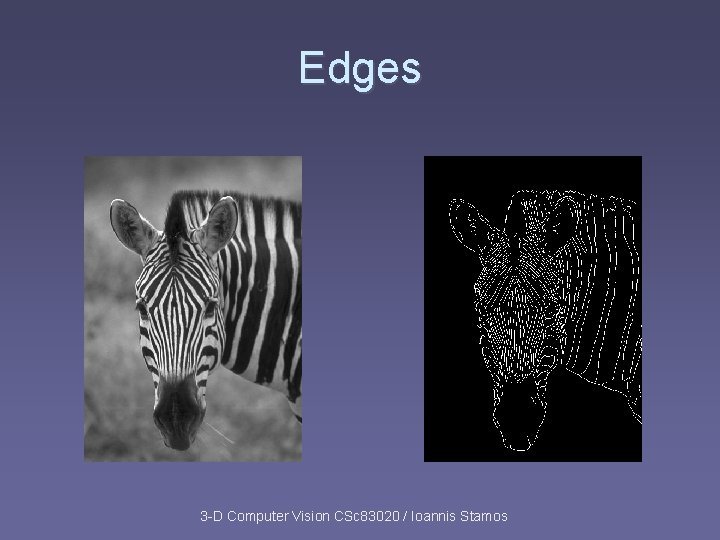 Edges

3-D Computer Vision CSc83020 / Ioannis Stamos